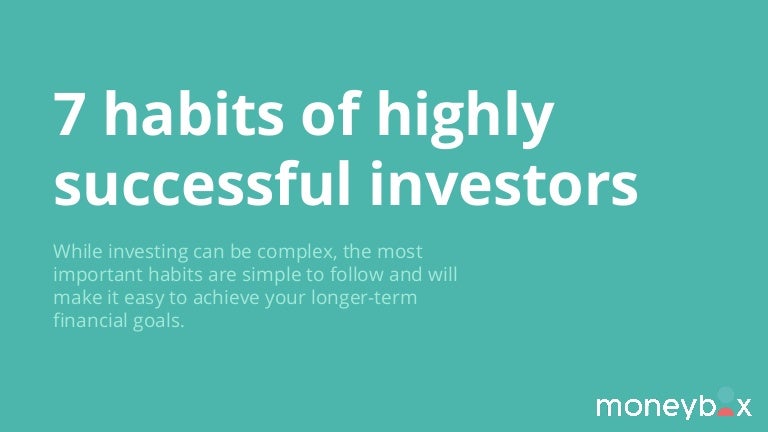 7 habits of highly successful investors

While investing can be complex, the most important habits are simple to follow and will make it easy to achieve your longer-term financial goals.

moneybox